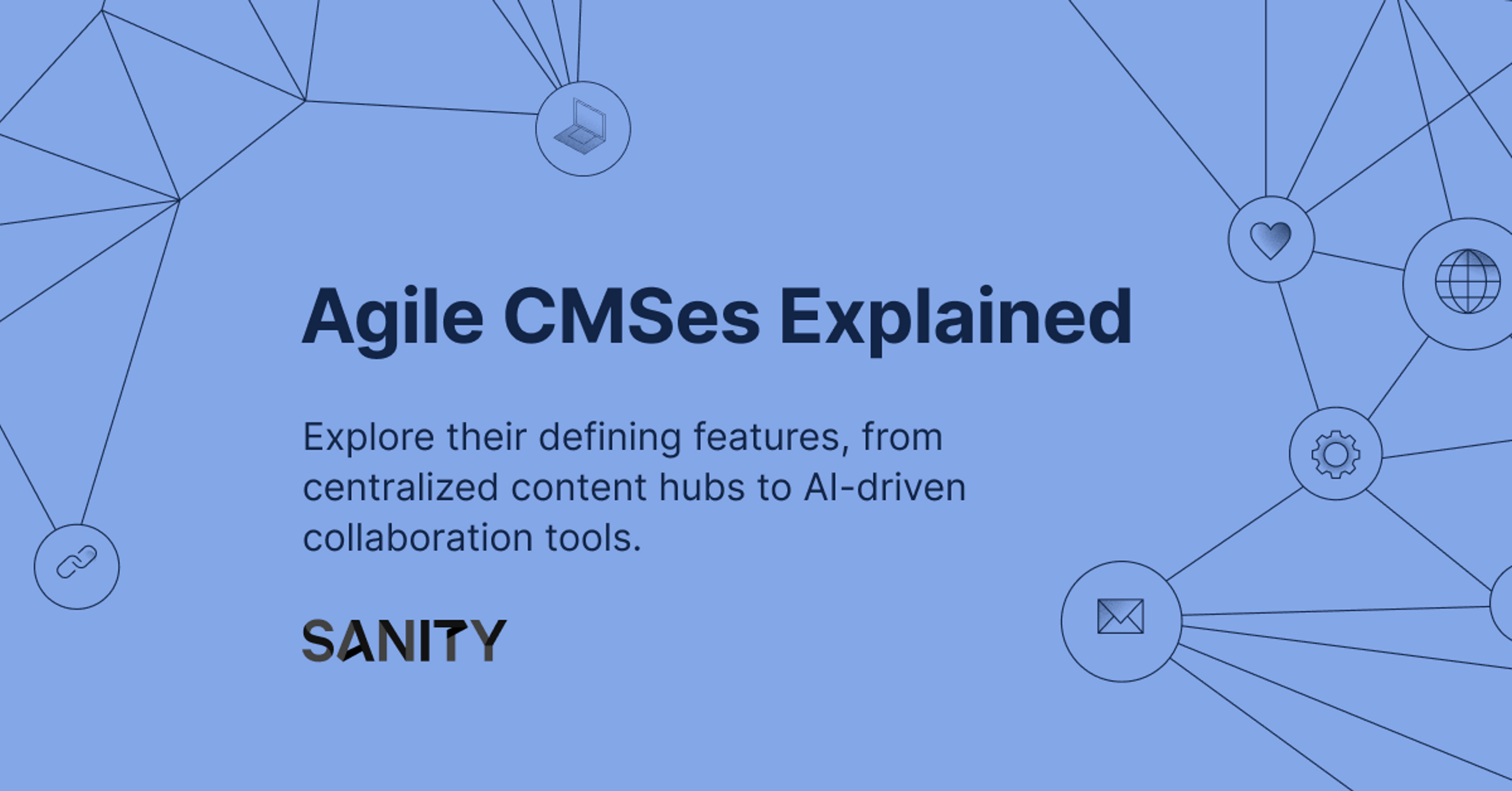 Agile CMSes Explained

Explore their defining features, from centralized content hubs to AI-driven collaboration tools.

SANITY